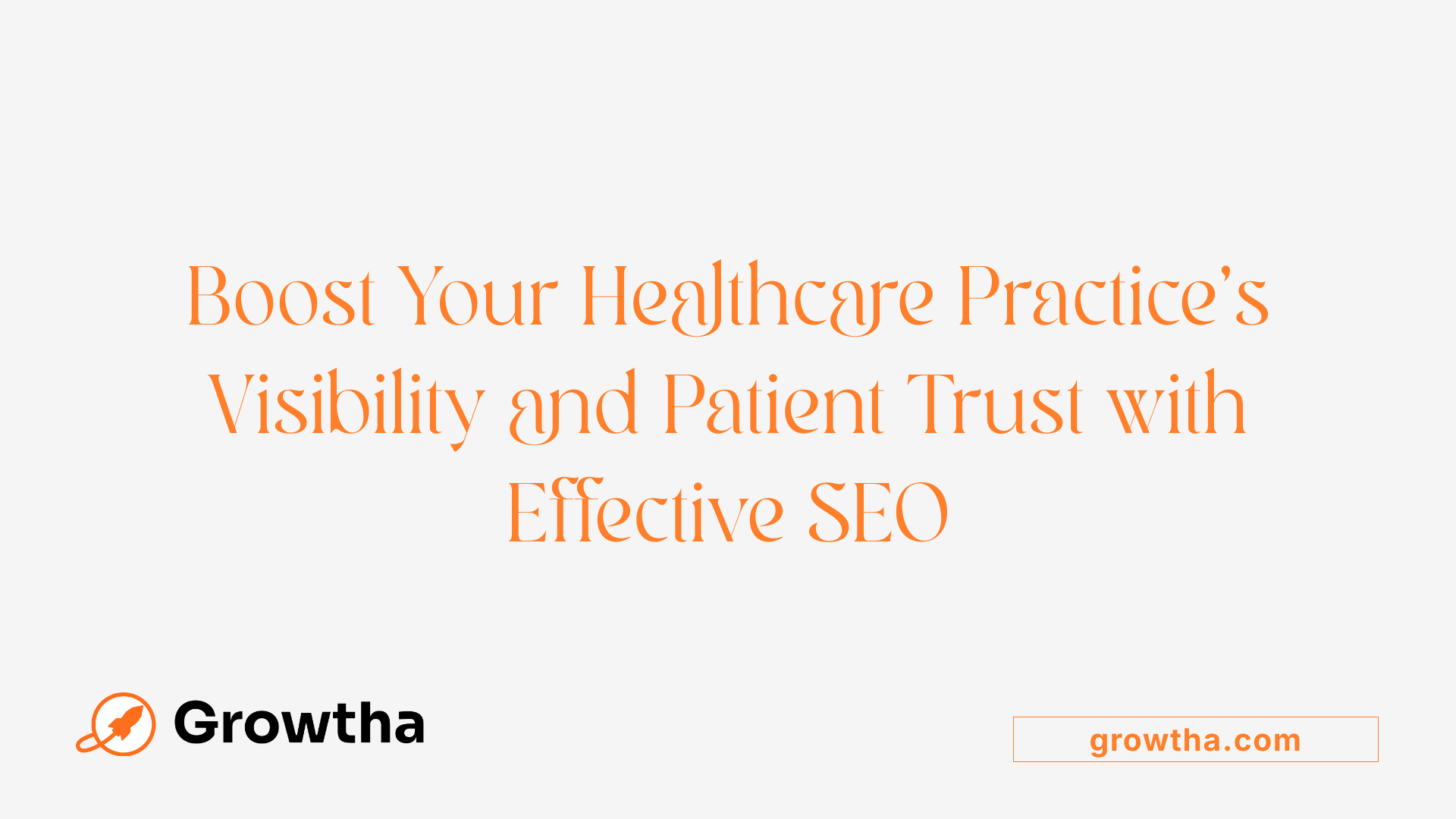 Boost Your Healthcare Practice's Visibility and Patient Trust with Effective SEO

Growtha

growtha.com